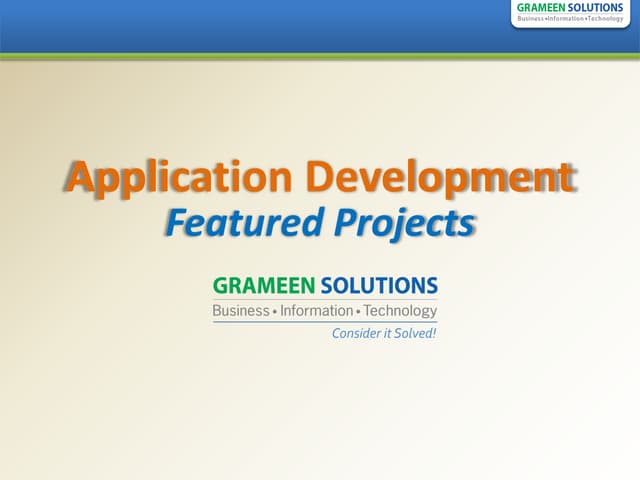 GRAMEEN SOLUTIONS
Business • Information • Technology

Application Development
Featured Projects

GRAMEEN SOLUTIONS
Business • Information • Technology
Consider it Solved!